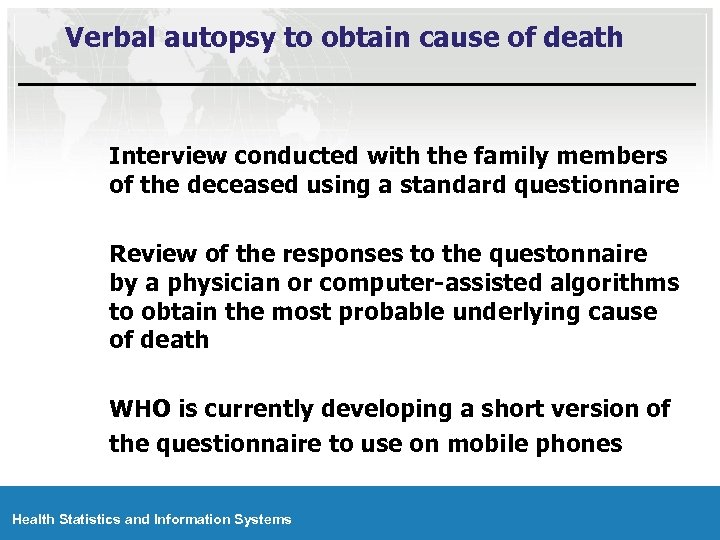 Verbal autopsy to obtain cause of death

Interview conducted with the family members of the deceased using a standard questionnaire

Review of the responses to the questonnaire by a physician or computer-assisted algorithms to obtain the most probable underlying cause of death

WHO is currently developing a short version of the questionnaire to use on mobile phones

Health Statistics and Information Systems